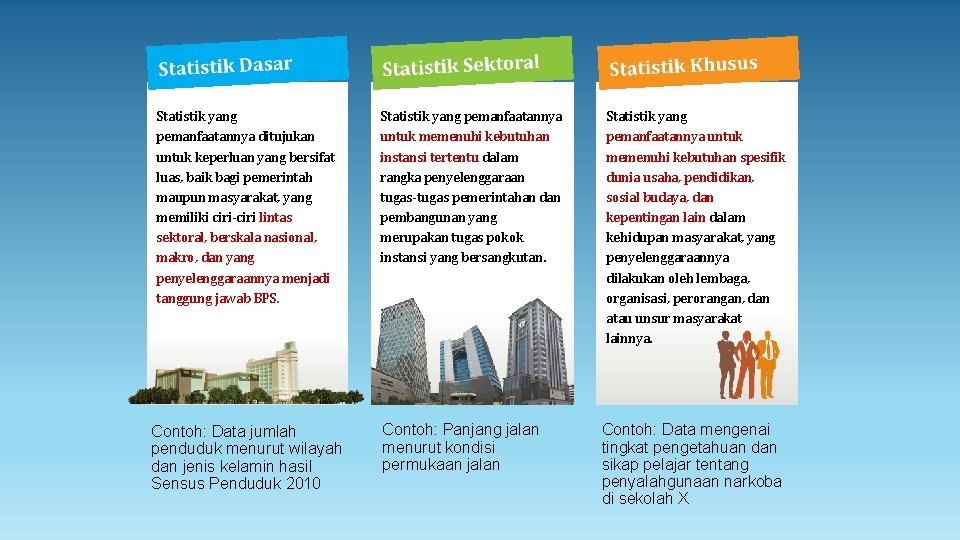 Statistik Dasar

Statistik yang pemanfaatannya ditujukan untuk keperluan yang bersifat luas, baik bagi pemerintah maupun masyarakat, yang memiliki ciri-ciri lintas sektoral, berskala nasional, makro, dan yang penyelenggaraannya menjadi tanggung jawab BPS.

Contoh: Data jumlah penduduk menurut wilayah dan jenis kelamin hasil Sensus Penduduk 2010

Statistik Sektoral

Statistik yang pemanfaatannya untuk memenuhi kebutuhan instansi tertentu dalam rangka penyelenggaraan tugas-tugas pemerintahan dan pembangunan yang merupakan tugas pokok instansi yang bersangkutan.

Contoh: Panjang jalan menurut kondisi permukaan jalan

Statistik Khusus

Statistik yang pemanfaatannya untuk memenuhi kebutuhan spesifik dunia usaha, pendidikan, sosial budaya, dan kepentingan lain dalam kehidupan masyarakat, yang penyelenggaraannya dilakukan oleh lembaga, organisasi, perorangan, dan atau unsur masyarakat lainnya.

Contoh: Data mengenai tingkat pengetahuan dan sikap pelajar tentang penyalahgunaan narkoba di sekolah X